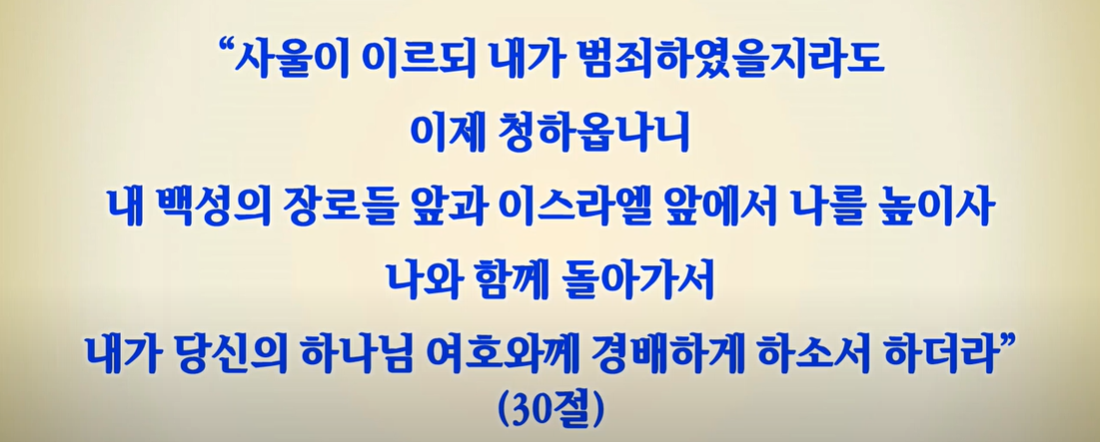 “사울이 이르되 내가 범죄하였을지라도
이제 청하옵나니
내 백성의 장로들 앞과 이스라엘 앞에서 나를 높이사
나와 함께 돌아가서
내가 당신의 하나님 여호와께 경배하게 하소서 하더라”
(30절)